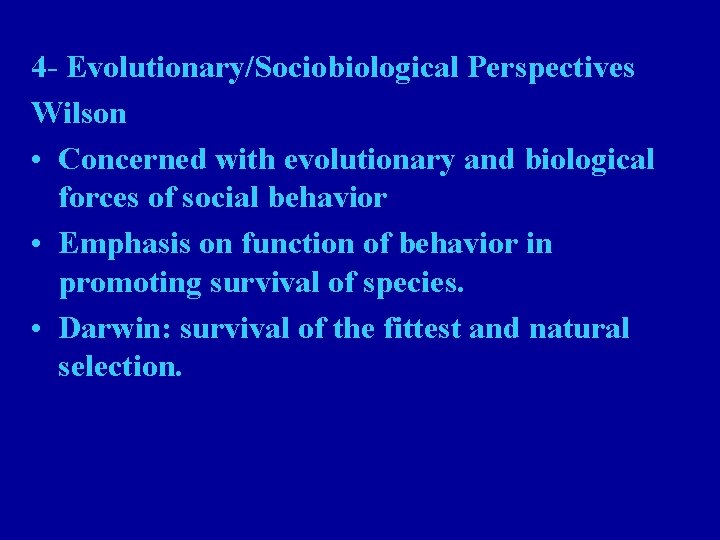 4- Evolutionary/Sociobiological Perspectives
Wilson

• Concerned with evolutionary and biological forces of social behavior

• Emphasis on function of behavior in promoting survival of species.

• Darwin: survival of the fittest and natural selection.